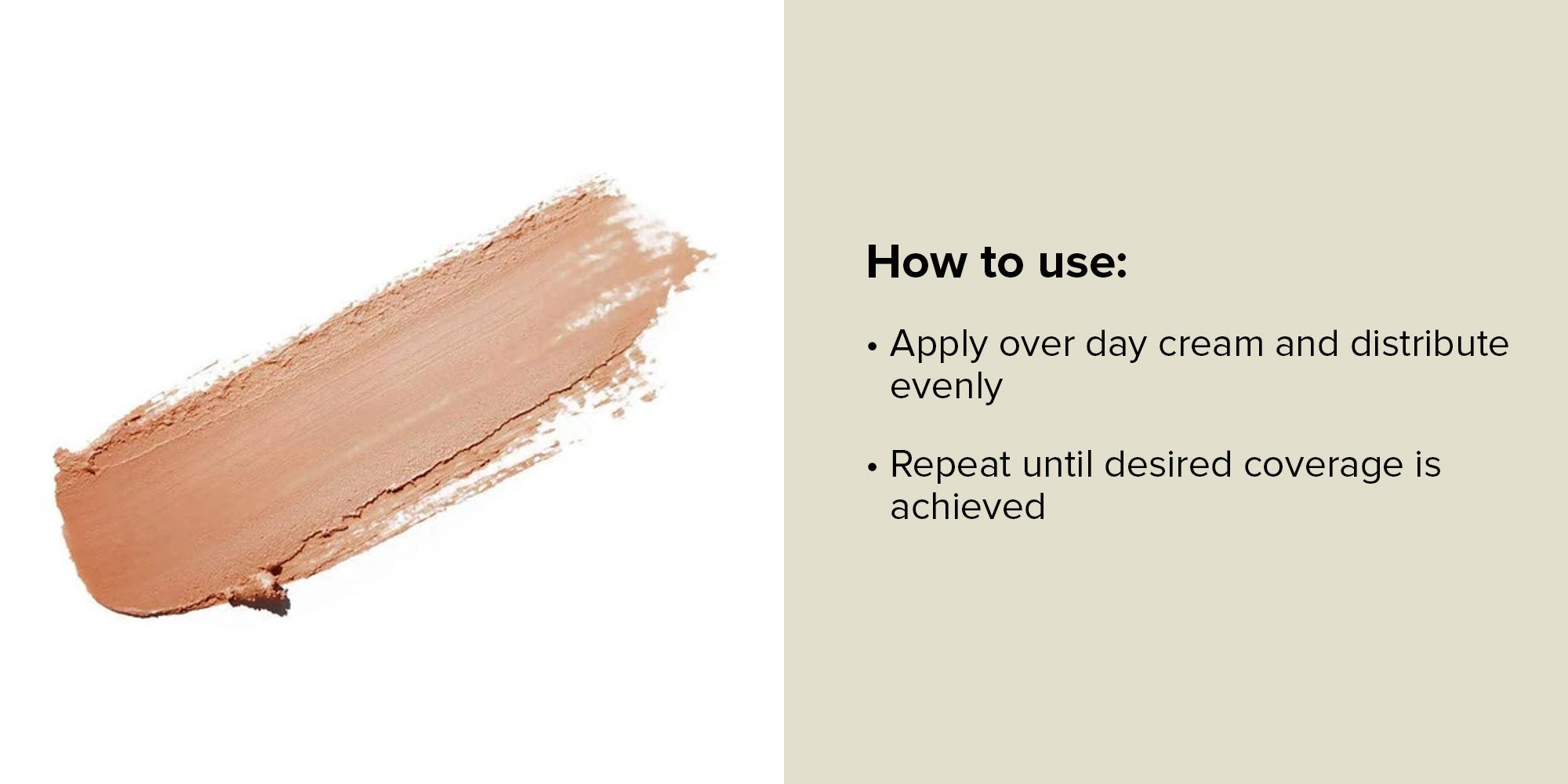 How to use:

• Apply over day cream and distribute evenly

• Repeat until desired coverage is achieved